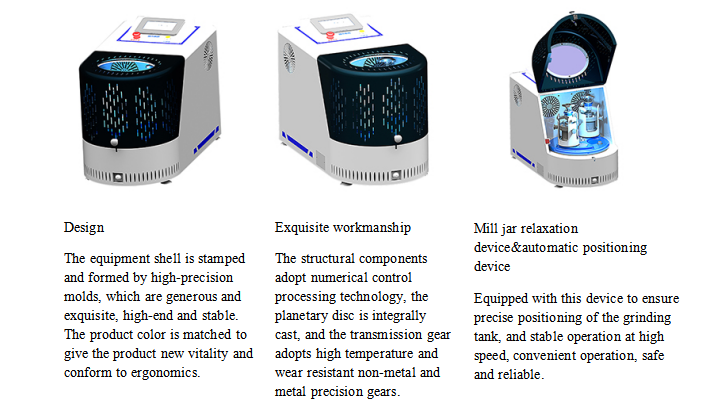 Design

The equipment shell is stamped and formed by high-precision molds, which are generous and exquisite, high-end and stable. The product color is matched to give the product new vitality and conform to ergonomics.

Exquisite workmanship

The structural components adopt numerical control processing technology, the planetary disc is integrally cast, and the transmission gear adopts high temperature and wear resistant non-metal and metal precision gears.

Mill jar relaxation device&automatic positioning device

Equipped with this device to ensure precise positioning of the grinding tank, and stable operation at high speed, convenient operation, safe and reliable.